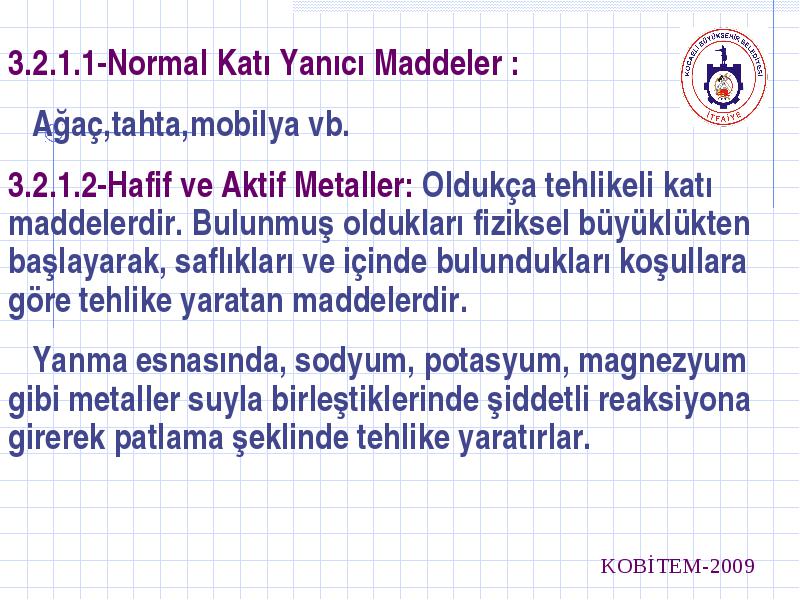 KOCAELİ BÜYÜKŞEHİR BELEDİYESİ
İTFAİYE

3.2.1.1-Normal Katı Yanıcı Maddeler :

Ağaç,tahta,mobilya vb.

3.2.1.2-Hafif ve Aktif Metaller: Oldukça tehlikeli katı maddelerdir. Bulunmuş oldukları fiziksel büyüklükten başlayarak, saflıkları ve içinde bulundukları koşullara göre tehlike yaratan maddelerdir.

Yanma esnasında, sodyum, potasyum, magnezyum gibi metaller suyla birleştiklerinde şiddetli reaksiyona girerek patlama şeklinde tehlike yaratırlar.

KOBİTEM-2009